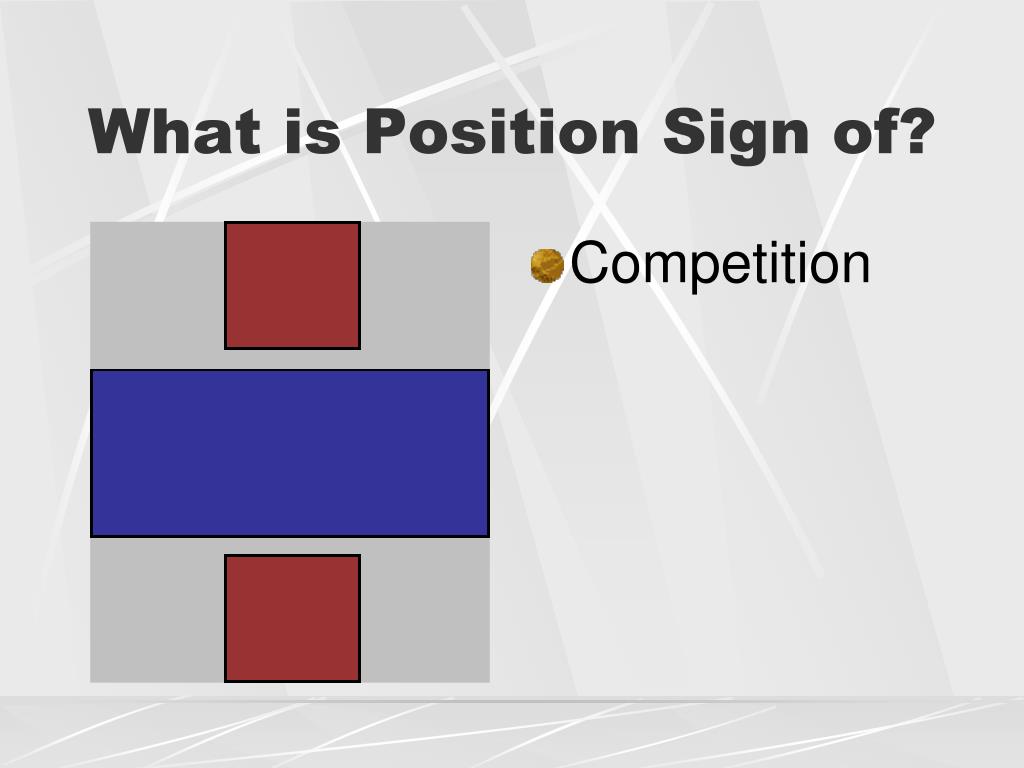 What is Position Sign of?

Competition